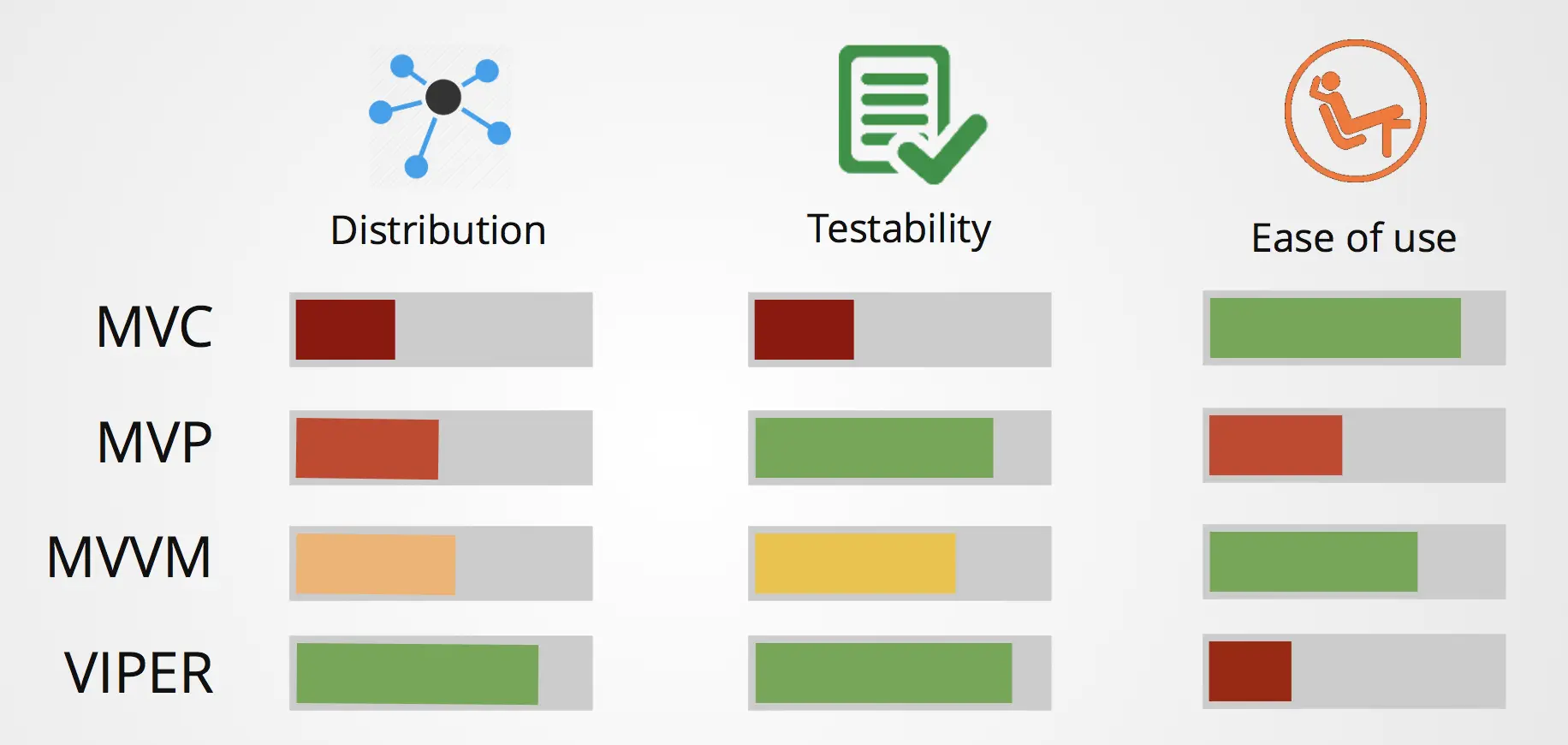 Distribution

Testability

Ease of use

MVC

MVP

MVVM

VIPER